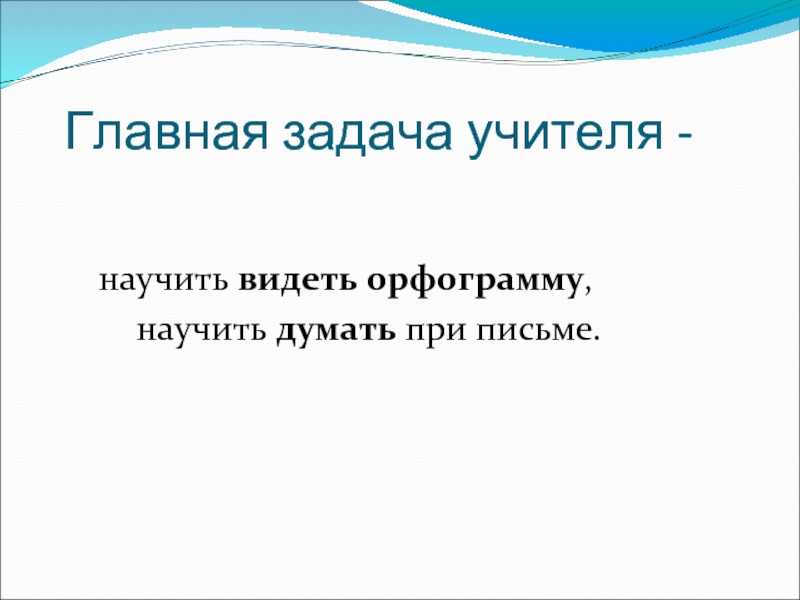 Главная задача учителя -

научить видеть орфограмму,
научить думать при письме.